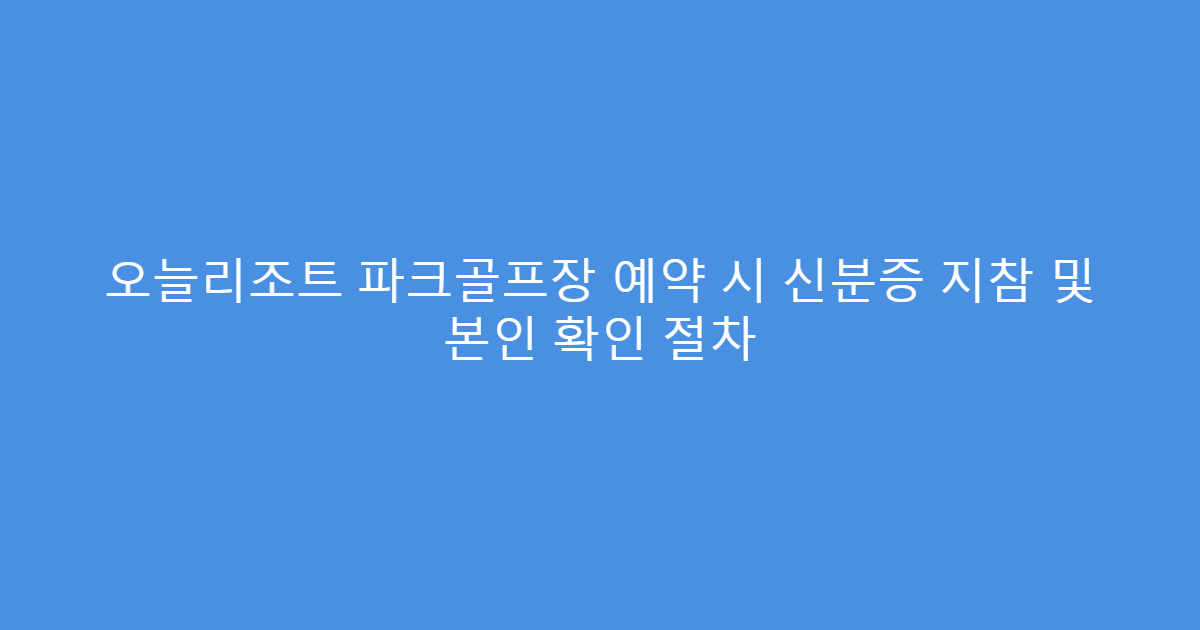 오늘리조트 파크골프장 예약 시 신분증 지참 및 본인 확인 절차